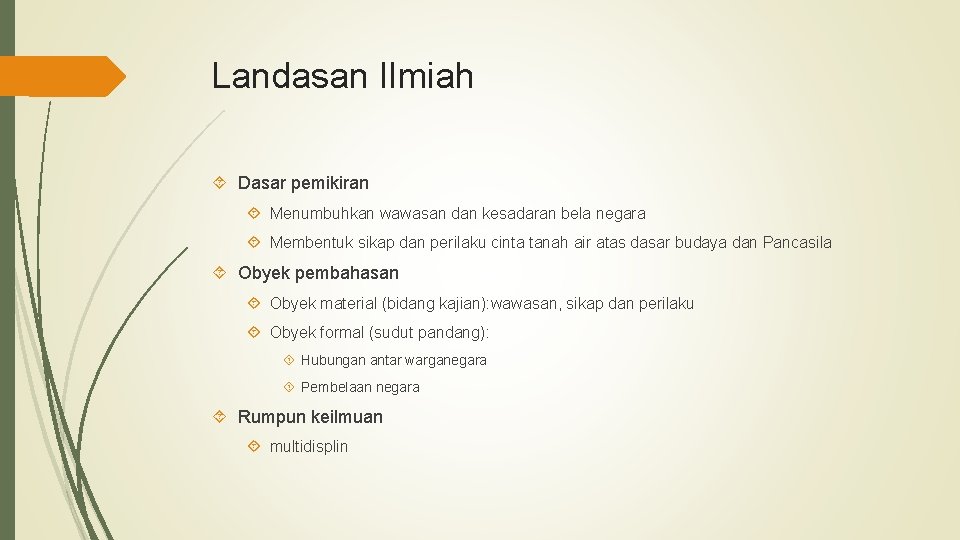 Landasan Ilmiah

Dasar pemikiran

Menumbuhkan wawasan dan kesadaran bela negara

Membentuk sikap dan perilaku cinta tanah air atas dasar budaya dan Pancasila

Obyek pembahasan

Obyek material (bidang kajian):wawasan, sikap dan perilaku

Obyek formal (sudut pandang):

Hubungan antar warganegara

Pembelaan negara

Rumpun keilmuan

multidisplin